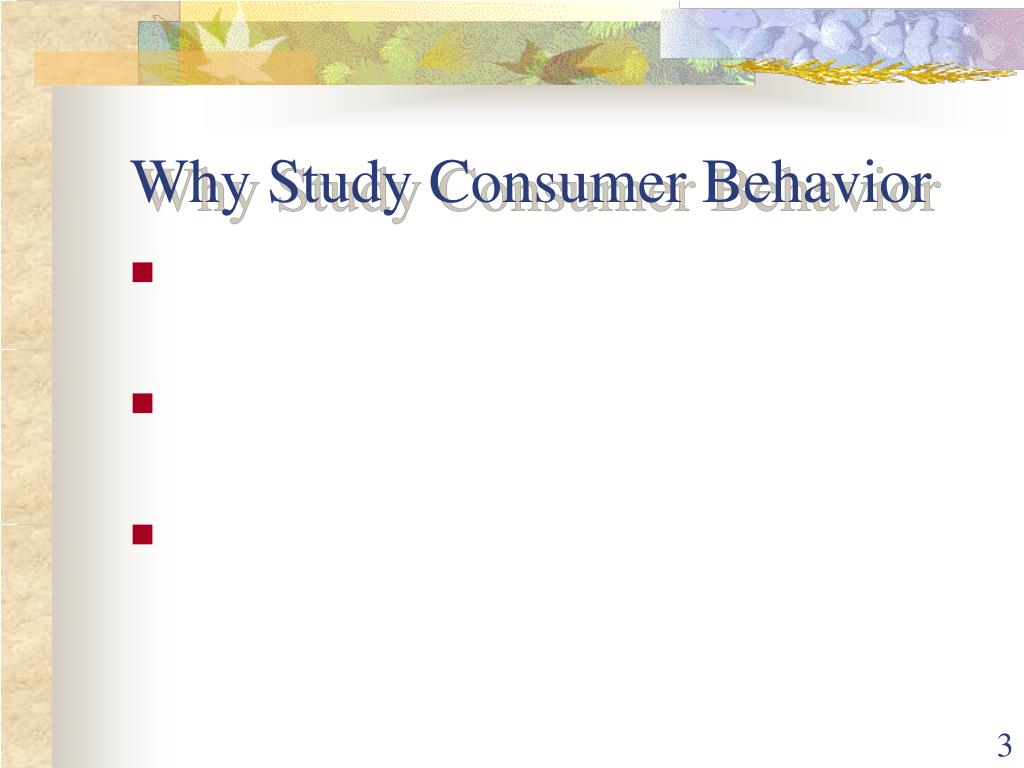 Why Study Consumer Behavior

3